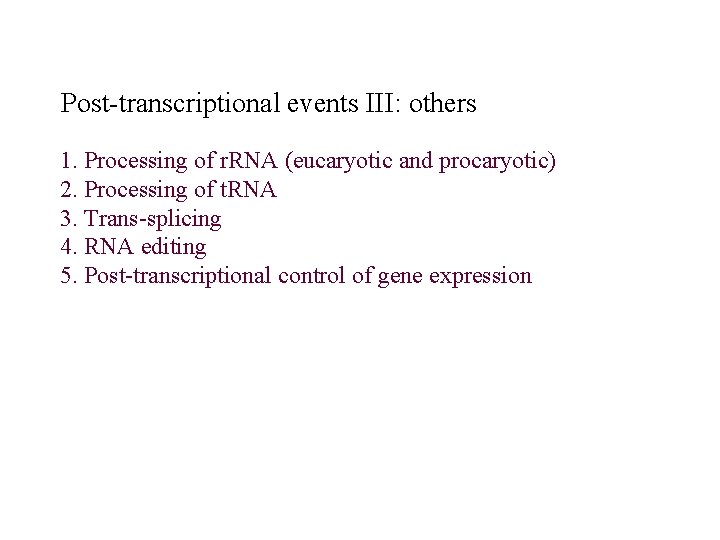 Post-transcriptional events III: others

1. Processing of rRNA (eucaryotic and procaryotic)
2. Processing of tRNA
3. Trans-splicing
4. RNA editing
5. Post-transcriptional control of gene expression